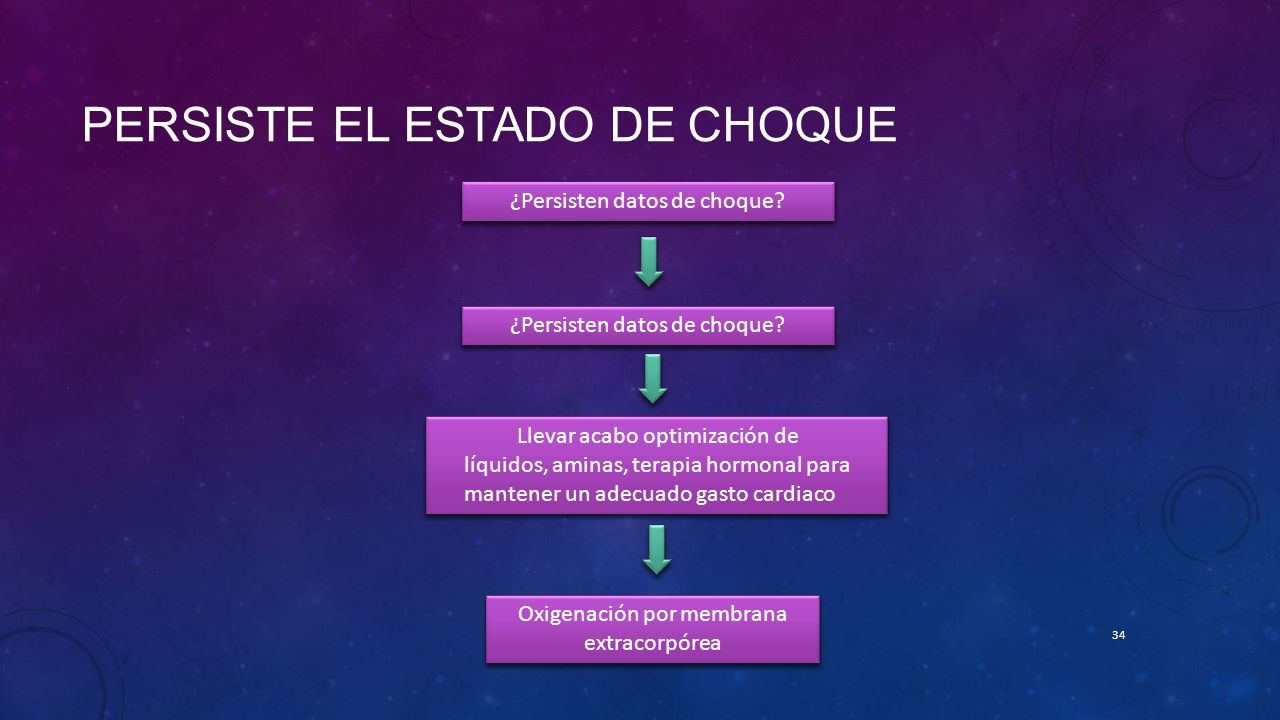 PERSISTE EL ESTADO DE CHOQUE

¿Persisten datos de choque?

¿Persisten datos de choque?

Llevar acabo optimización de líquidos, aminas, terapia hormonal para mantener un adecuado gasto cardiaco

Oxigenación por membrana extracorpórea

34